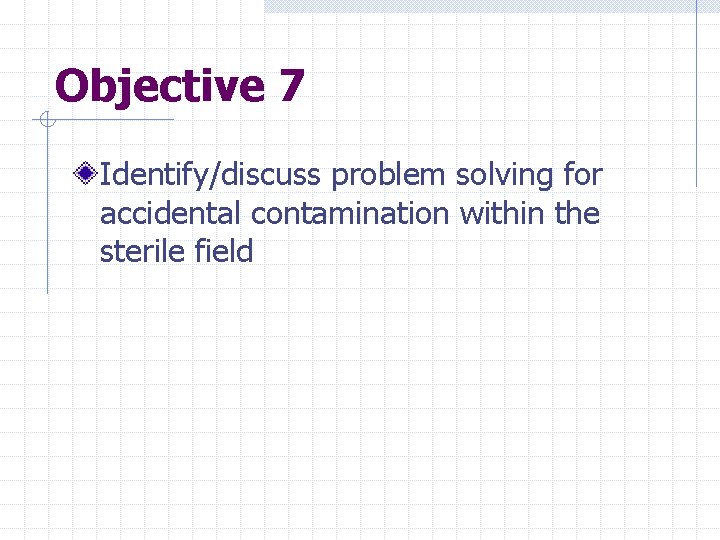 Objective 7

Identify/discuss problem solving for accidental contamination within the sterile field